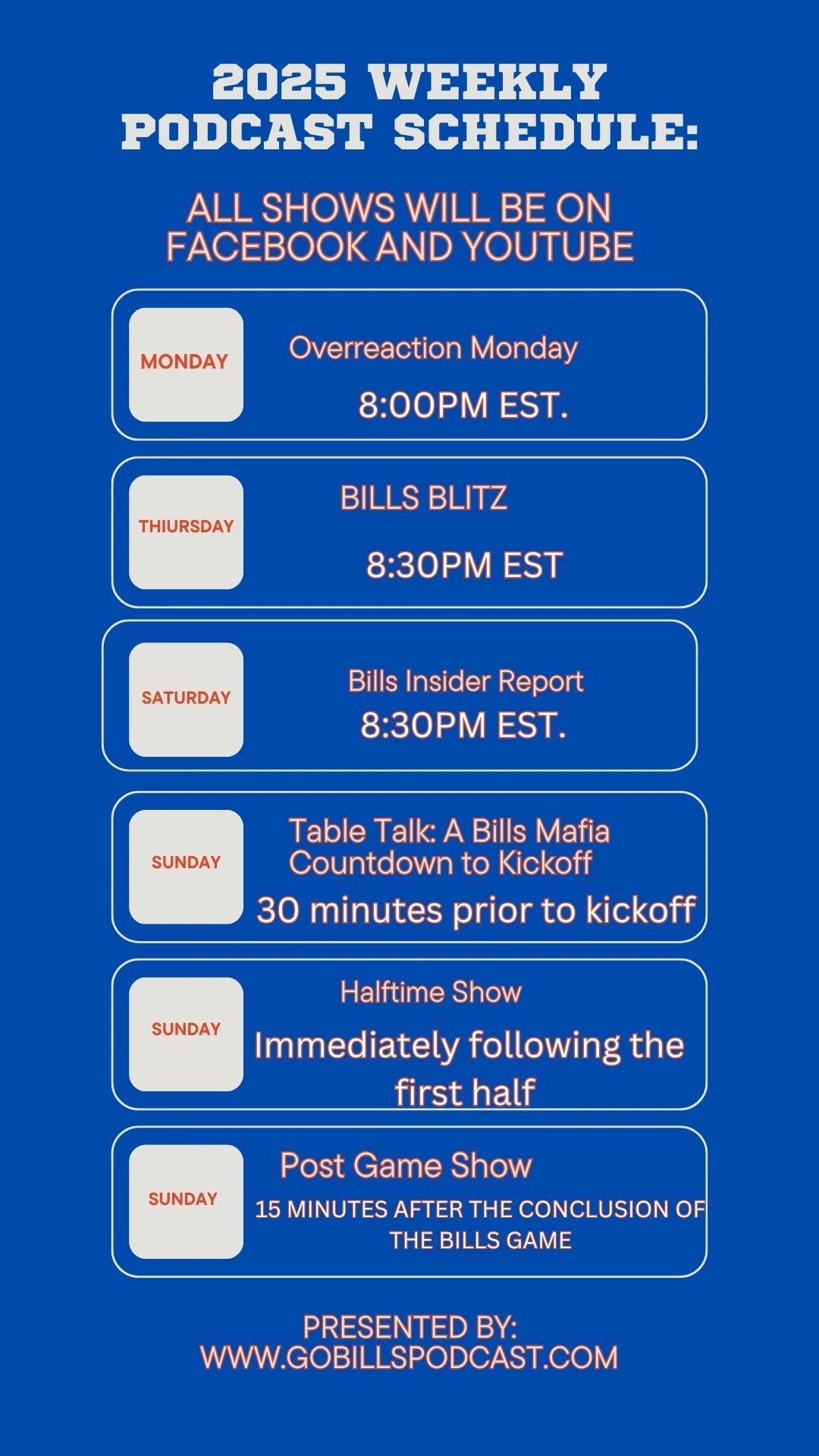 2025 WEEKLY PODCAST SCHEDULE:

ALL SHOWS WILL BE ON FACEBOOK AND YOUTUBE

MONDAY

Overreaction Monday

8:00PM EST.

THIURSDAY

BILLS BLITZ

8:30PM EST

SATURDAY

Bills Insider Report

8:30PM EST.

SUNDAY

Table Talk: A Bills Mafia Countdown to Kickoff

30 minutes prior to kickoff

SUNDAY

Halftime Show

Immediately following the first half

SUNDAY

Post Game Show

15 MINUTES AFTER THE CONCLUSION OF THE BILLS GAME

PRESENTED BY:
WWW.GOBILLSPODCAST.COM